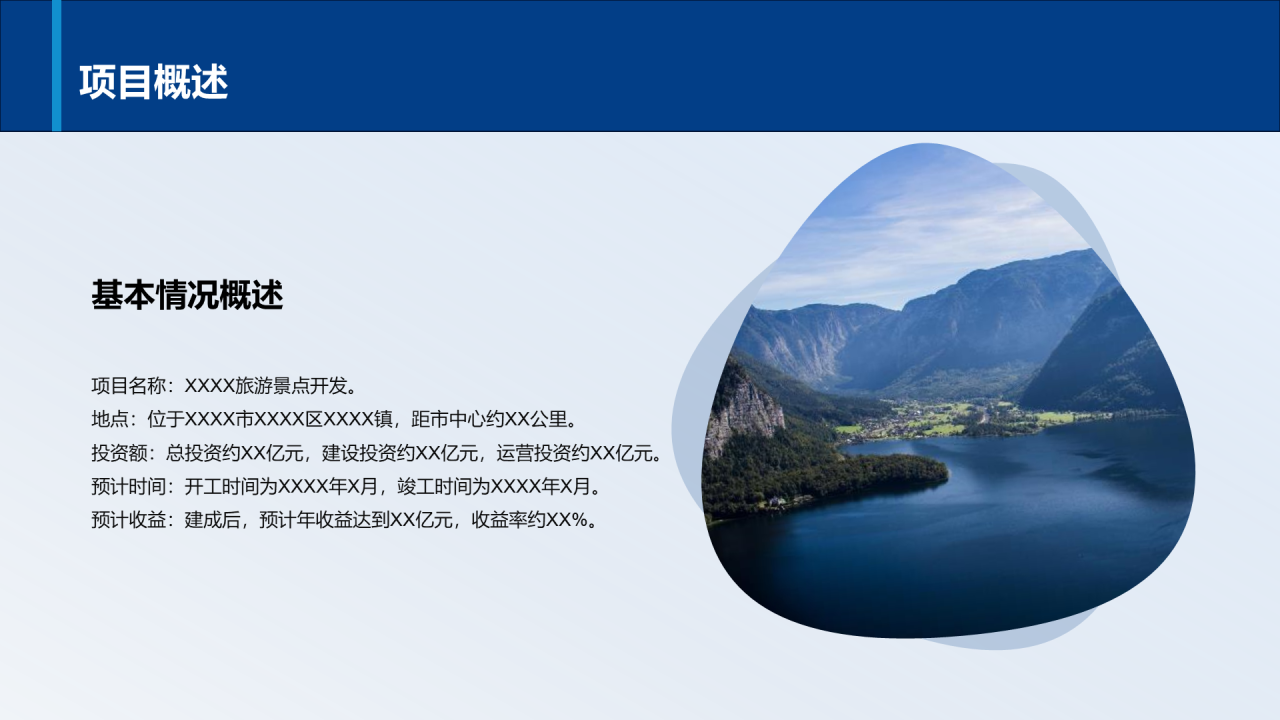 项目概述

基本情况概述

项目名称：XXXX旅游景点开发。
地点：位于XXXX市XXXX区XXXX镇，距市中心约XX公里。
投资额：总投资约XX亿元，建设投资约XX亿元，运营投资约XX亿元。
预计时间：开工时间为XXXX年X月，竣工时间为XXXX年X月。
预计收益：建成后，预计年收益达到XX亿元，收益率约XX%。